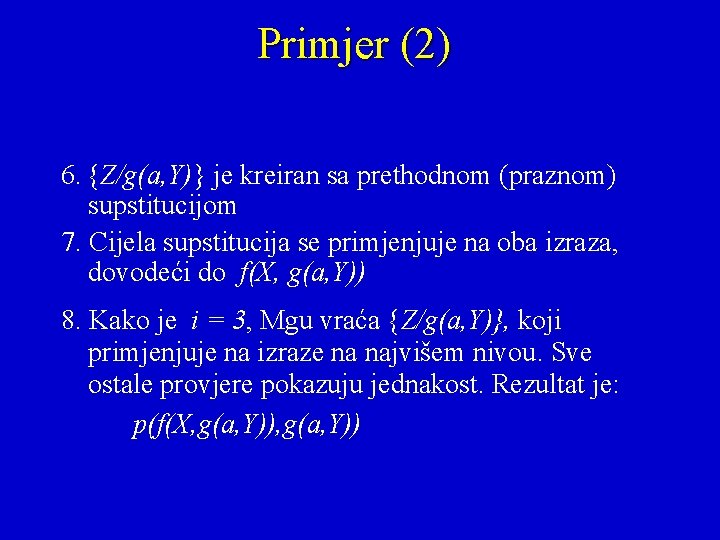 Primjer (2)

6. $\{Z/g(a,Y)\}$ je kreiran sa prethodnom (praznom) supstitucijom

7. Cijela supstitucija se primjenjuje na oba izraza, dovodeći do $f(X, g(a,Y))$

8. Kako je $i = 3$, Mgu vraća $\{Z/g(a,Y)\}$, koji primjenjuje na izraze na najvišem nivou. Sve ostale provjere pokazuju jednakost. Rezultat je:

$p(f(X,g(a,Y)),g(a,Y))$